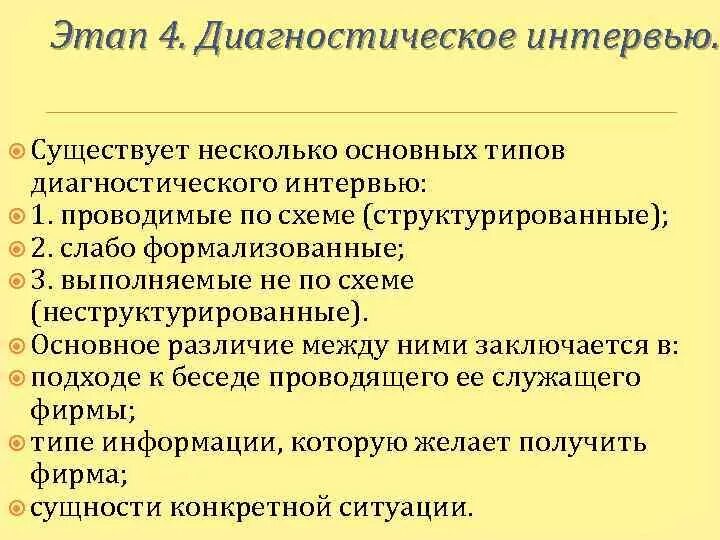 Этап 4. Диагностическое интервью.

Существует несколько основных типов диагностического интервью:

1. проводимые по схеме (структурированные);

2. слабо формализованные;

3. выполняемые не по схеме (неструктурированные).

Основное различие между ними заключается в:

подходе к беседе проводящего ее служащего фирмы;

типе информации, которую желает получить фирма;

сущности конкретной ситуации.